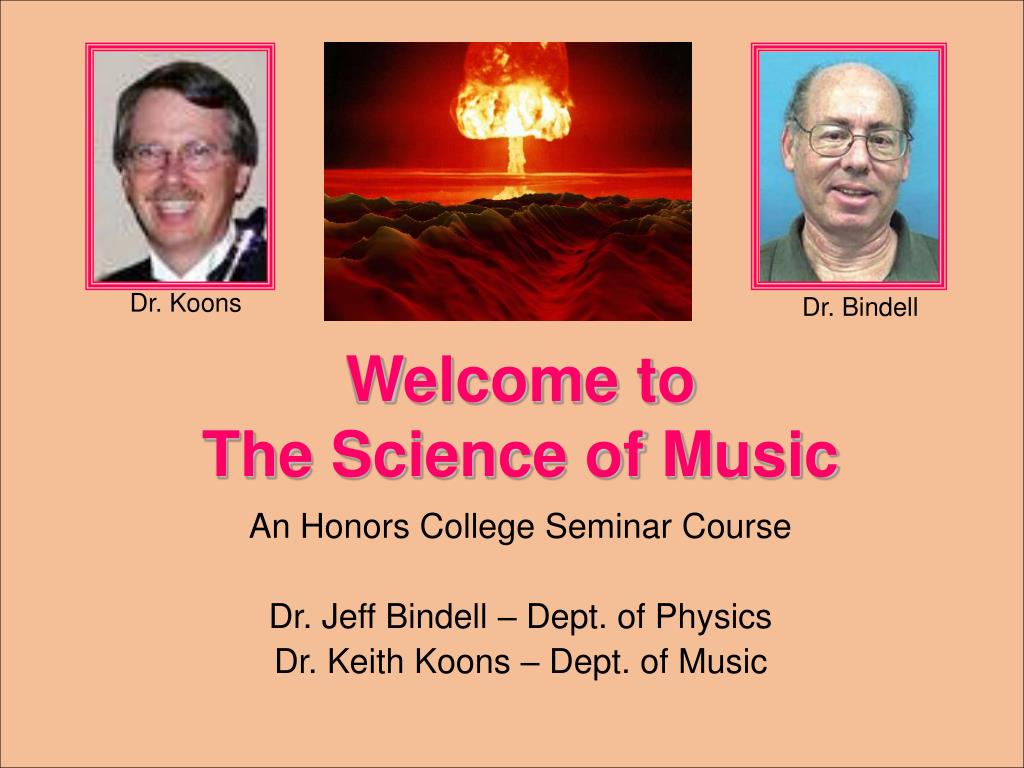 Dr. Koons

Dr. Bindell

Welcome to
The Science of Music

An Honors College Seminar Course

Dr. Jeff Bindell – Dept. of Physics
Dr. Keith Koons – Dept. of Music